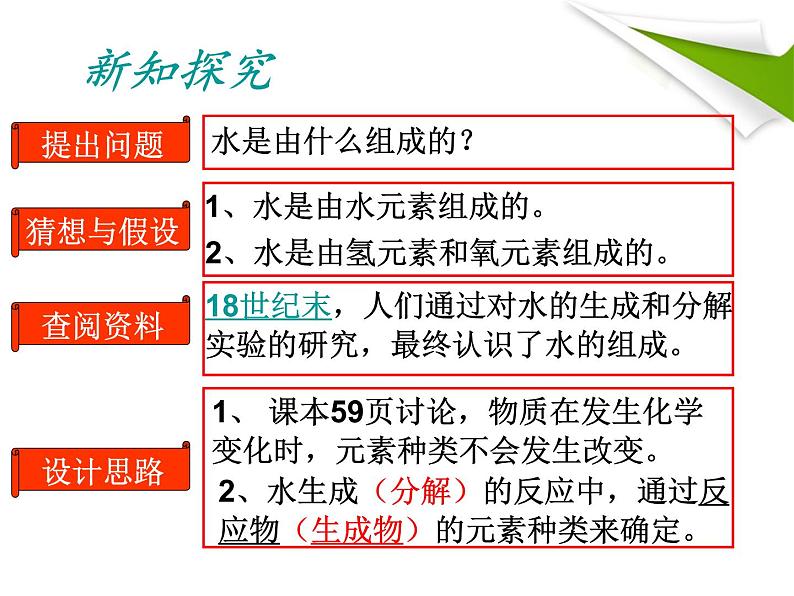 新知探究

提出问题

水是由什么组成的？

猜想与假设

1、水是由水元素组成的。

2、水是由氢元素和氧元素组成的。

查阅资料

18世纪末，人们通过对水的生成和分解实验的研究，最终认识了水的组成。

设计思路

1、 课本59页讨论，物质在发生化学变化时，元素种类不会发生改变。

2、水生成（分解）的反应中，通过反应物（生成物）的元素种类来确定。